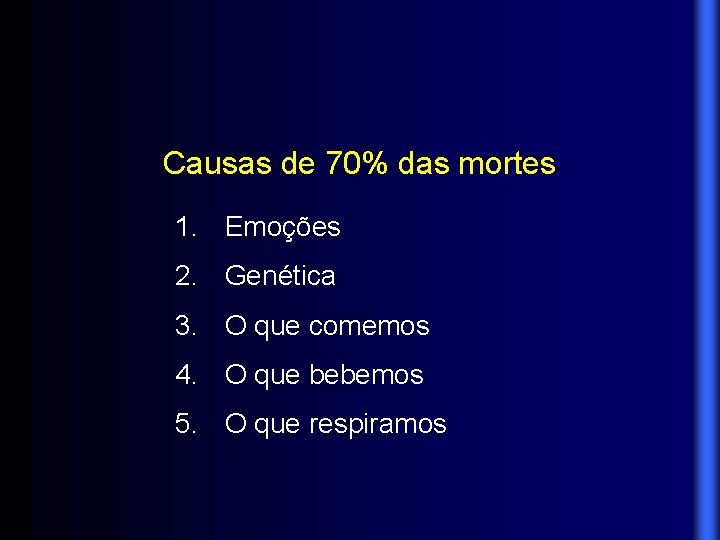 Causas de 70% das mortes

1. Emoções
2. Genética
3. O que comemos
4. O que bebemos
5. O que respiramos